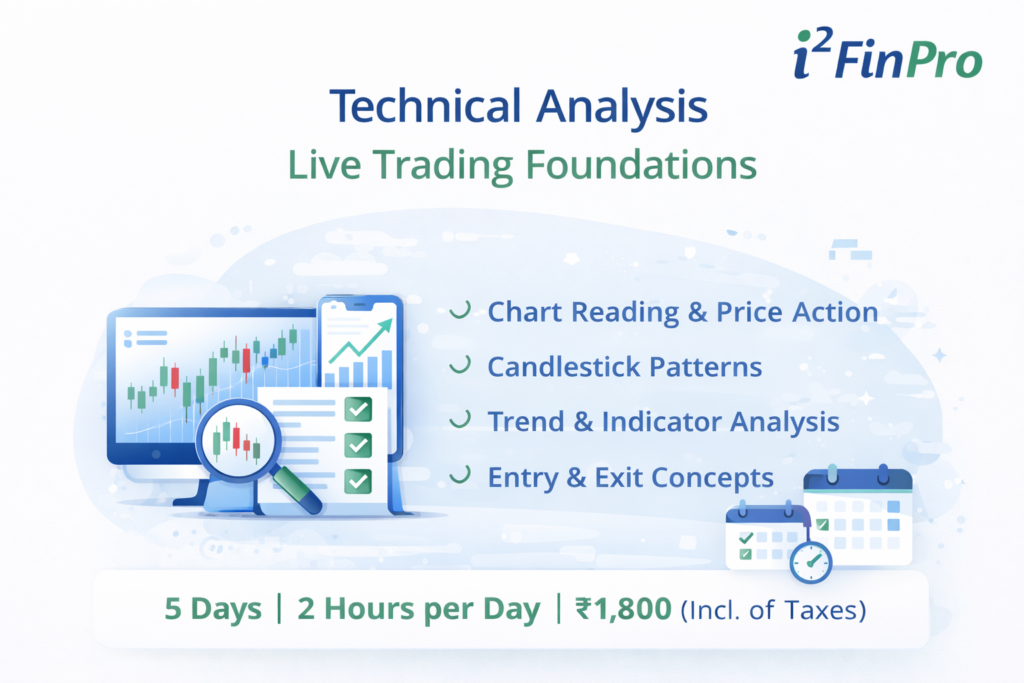 $i^2$ FinPro

Technical Analysis

Live Trading Foundations

Chart Reading & Price Action

Candlestick Patterns

Trend & Indicator Analysis

Entry & Exit Concepts

5 Days | 2 Hours per Day | ₹1,800 (Incl. of Taxes)